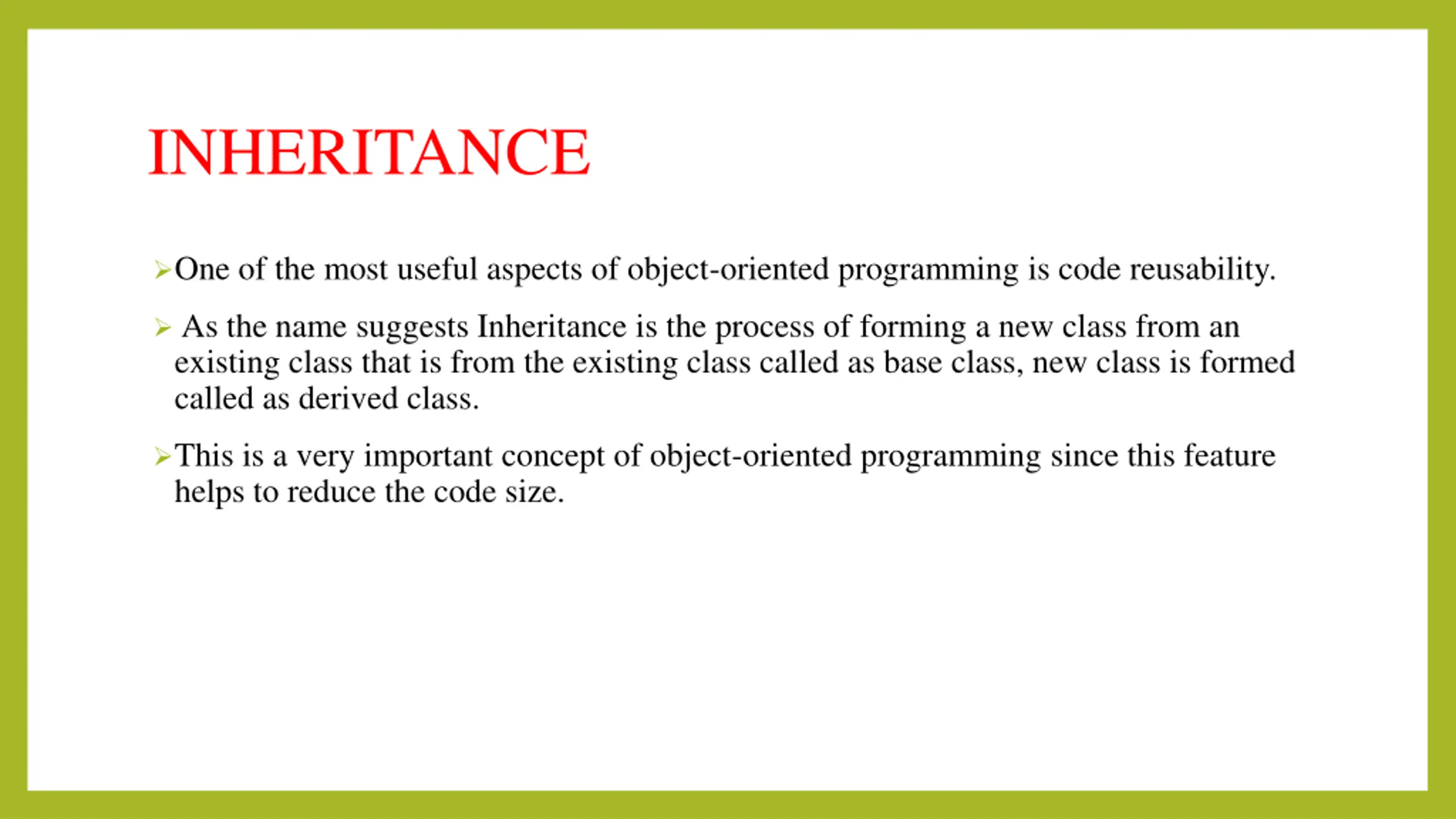 INHERITANCE

➢One of the most useful aspects of object-oriented programming is code reusability.

➢ As the name suggests Inheritance is the process of forming a new class from an existing class that is from the existing class called as base class, new class is formed called as derived class.

➢This is a very important concept of object-oriented programming since this feature helps to reduce the code size.